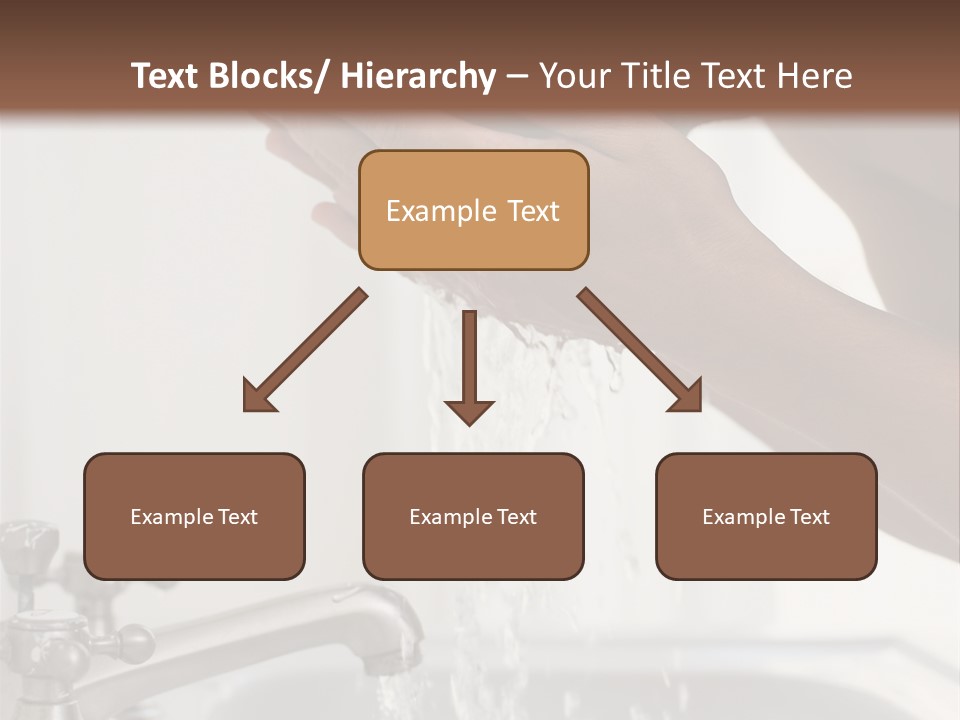 Text Blocks/ Hierarchy – Your Title Text Here

Example Text

Example Text

Example Text

Example Text